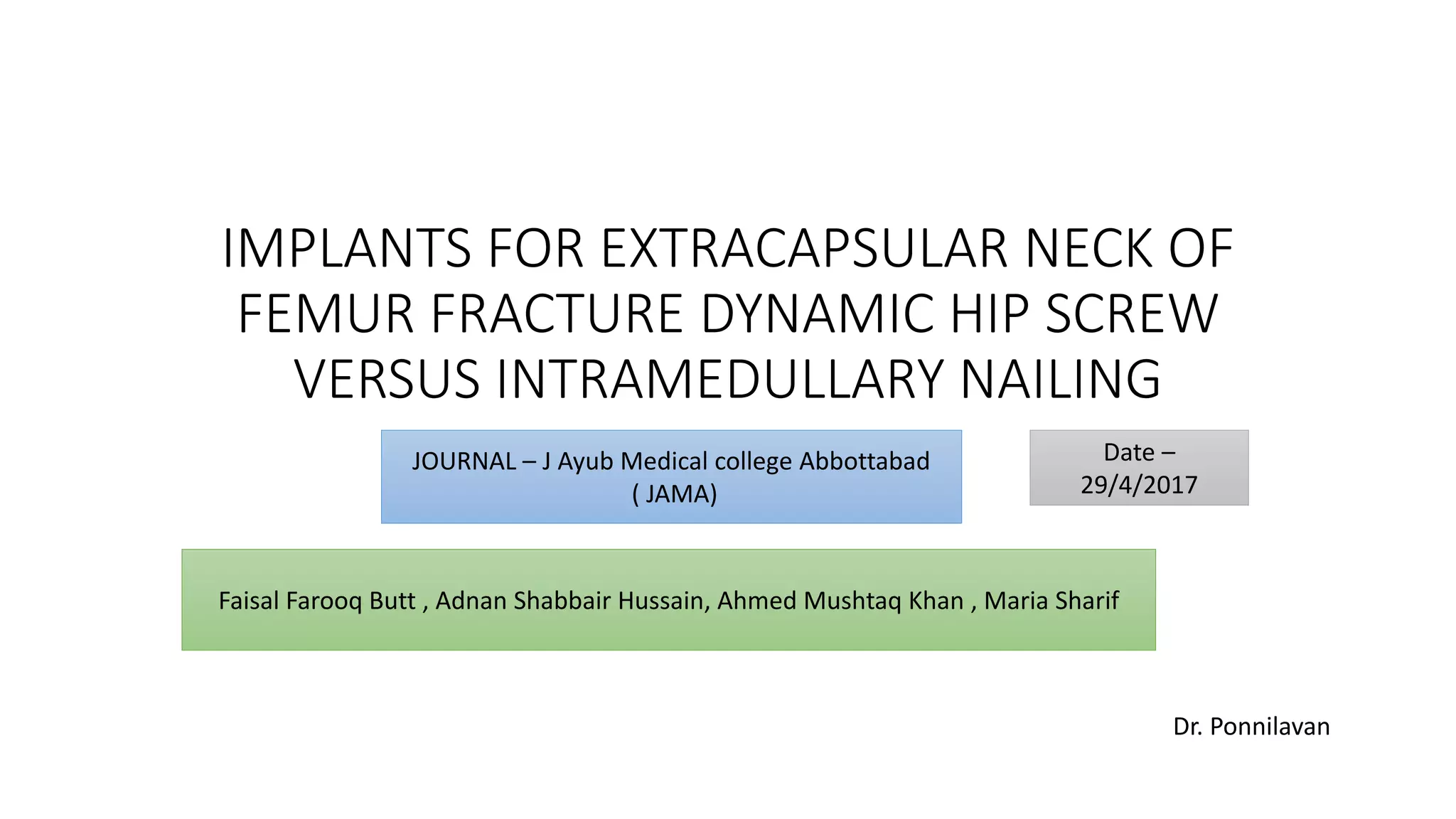 IMPLANTS FOR EXTRACAPSULAR NECK OF FEMUR FRACTURE DYNAMIC HIP SCREW VERSUS INTRAMEDULLARY NAILING

JOURNAL – J Ayub Medical college Abbottabad ( JAMA)

Date – 29/4/2017

Faisal Farooq Butt , Adnan Shabbair Hussain, Ahmed Mushtaq Khan , Maria Sharif

Dr. Ponnilavan